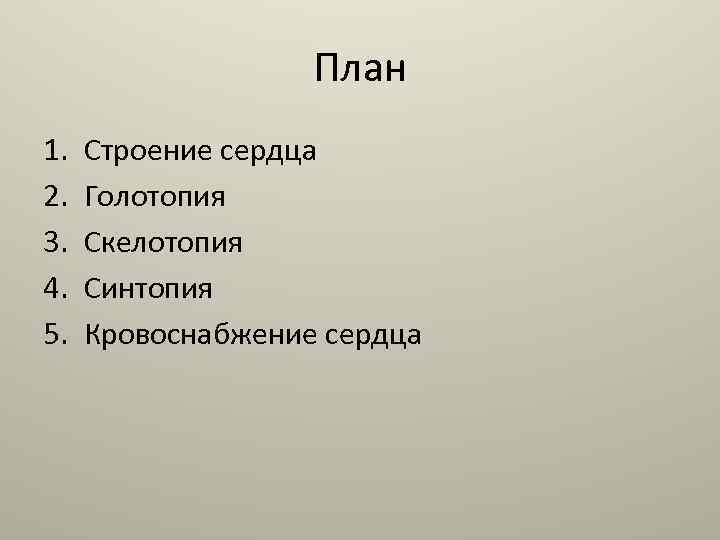 План

1. Строение сердца
2. Голотопия
3. Скелотопия
4. Синтопия
5. Кровоснабжение сердца